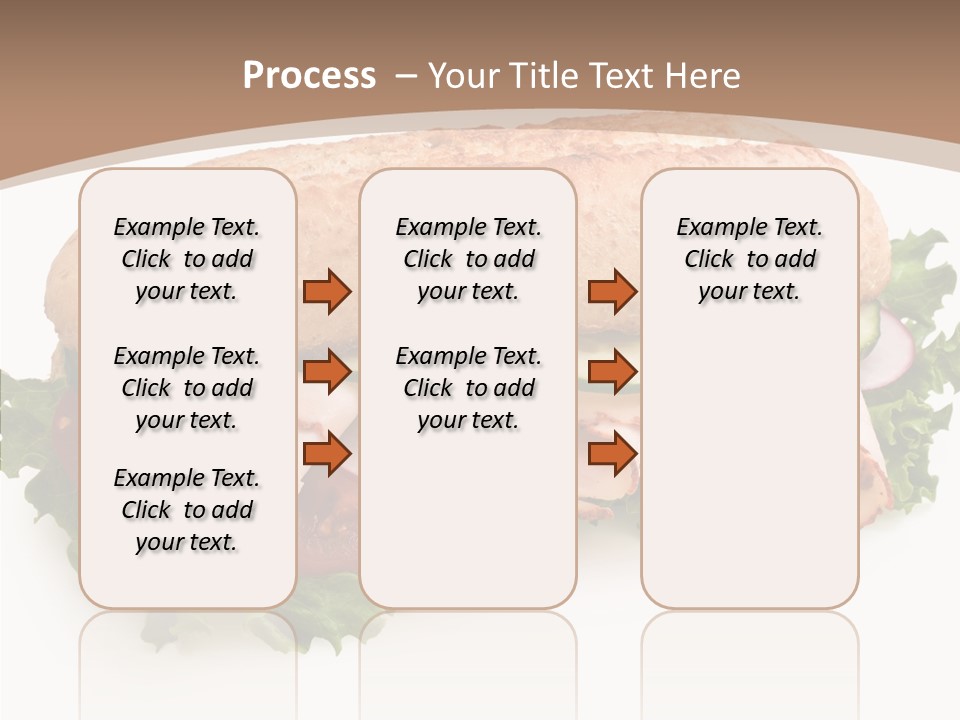 Process – Your Title Text Here

Example Text. Click to add your text.

Example Text. Click to add your text.

Example Text. Click to add your text.

Example Text. Click to add your text.

Example Text. Click to add your text.

Example Text. Click to add your text.